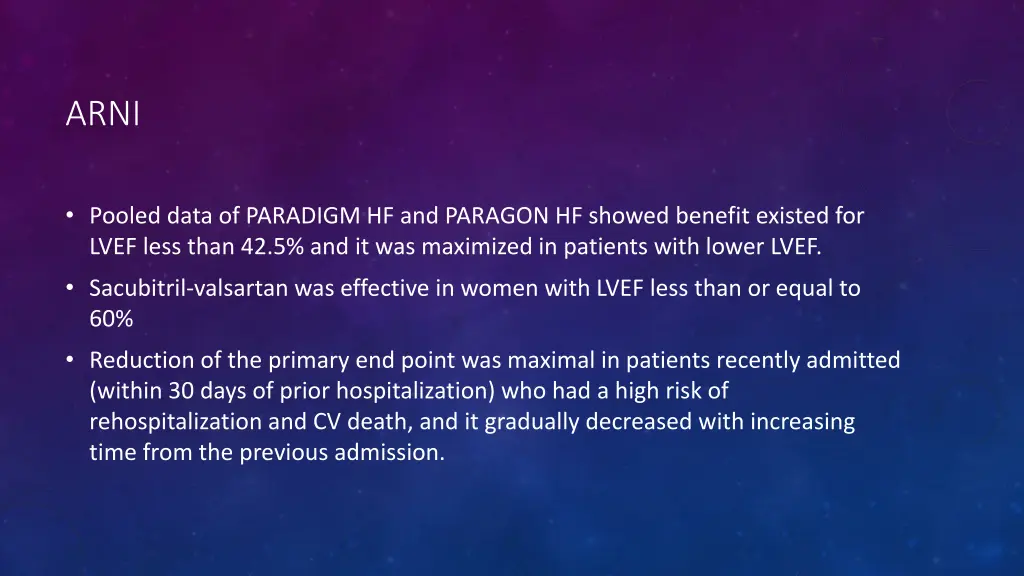 ARNI

• Pooled data of PARADIGM HF and PARAGON HF showed benefit existed for LVEF less than 42.5% and it was maximized in patients with lower LVEF.

• Sacubitril-valsartan was effective in women with LVEF less than or equal to 60%

• Reduction of the primary end point was maximal in patients recently admitted (within 30 days of prior hospitalization) who had a high risk of rehospitalization and CV death, and it gradually decreased with increasing time from the previous admission.